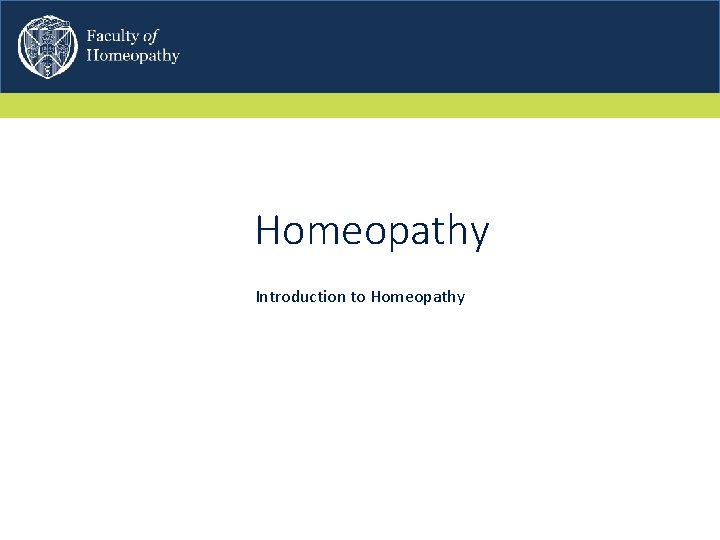 Faculty of Homeopathy

Homeopathy

Introduction to Homeopathy